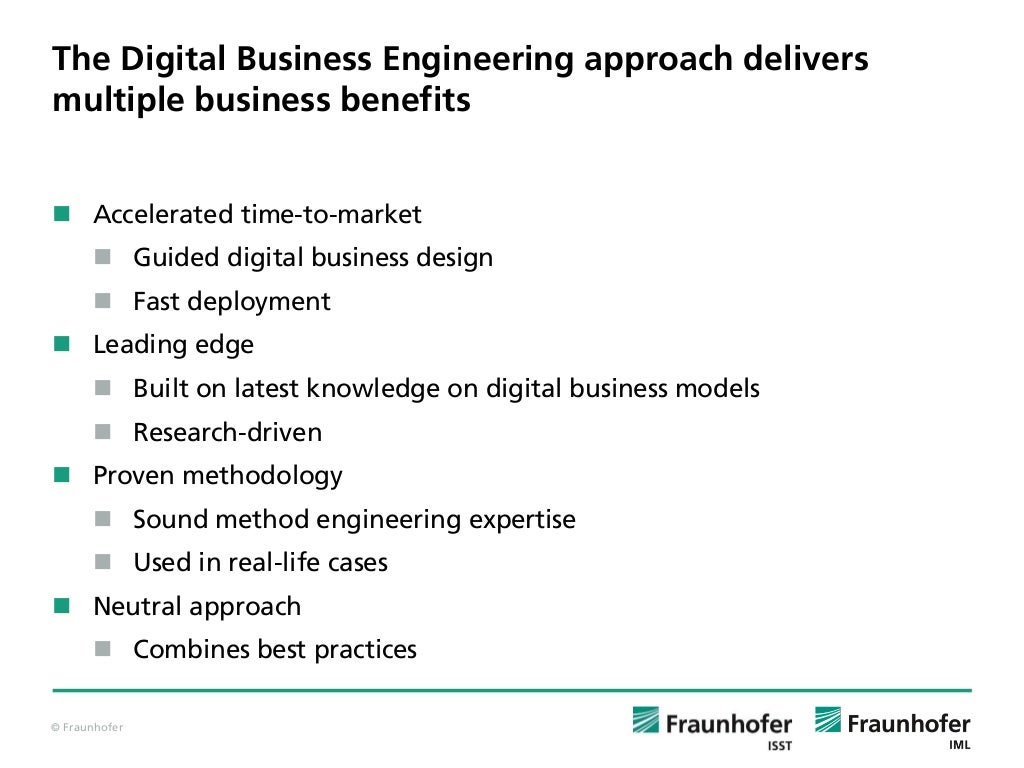 The Digital Business Engineering approach delivers multiple business benefits

- Accelerated time-to-market
  - Guided digital business design
  - Fast deployment
- Leading edge
  - Built on latest knowledge on digital business models
  - Research-driven
- Proven methodology
  - Sound method engineering expertise
  - Used in real-life cases
- Neutral approach
  - Combines best practices

© Fraunhofer

Fraunhofer ISST

Fraunhofer IML